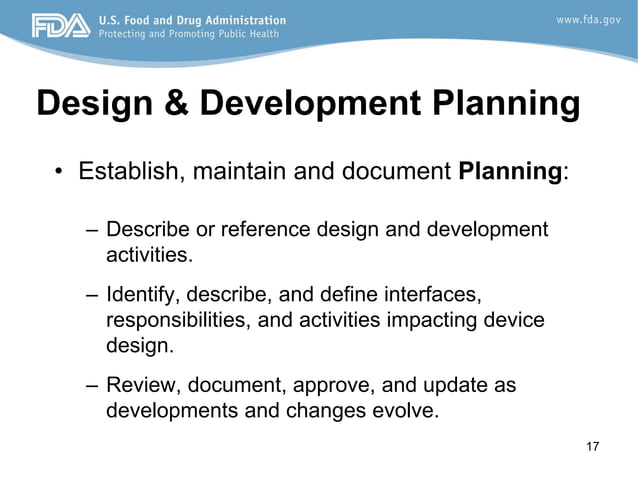 FDA U.S. Food and Drug Administration
Protecting and Promoting Public Health
www.fda.gov

Design & Development Planning

• Establish, maintain and document Planning:

– Describe or reference design and development activities.

– Identify, describe, and define interfaces, responsibilities, and activities impacting device design.

– Review, document, approve, and update as developments and changes evolve.

17